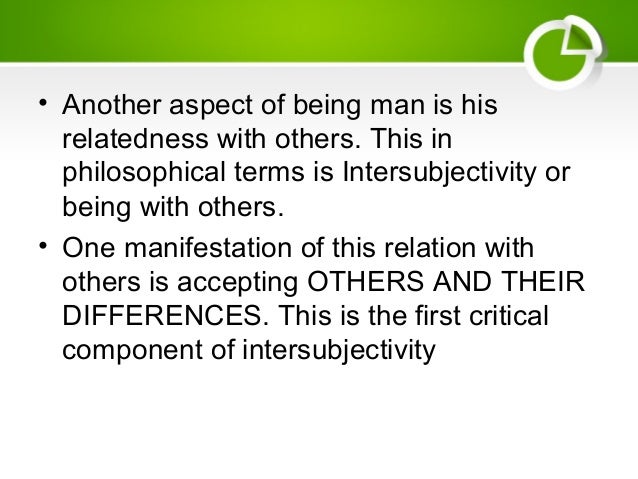 • Another aspect of being man is his relatedness with others. This in philosophical terms is Intersubjectivity or being with others.

• One manifestation of this relation with others is accepting OTHERS AND THEIR DIFFERENCES. This is the first critical component of intersubjectivity